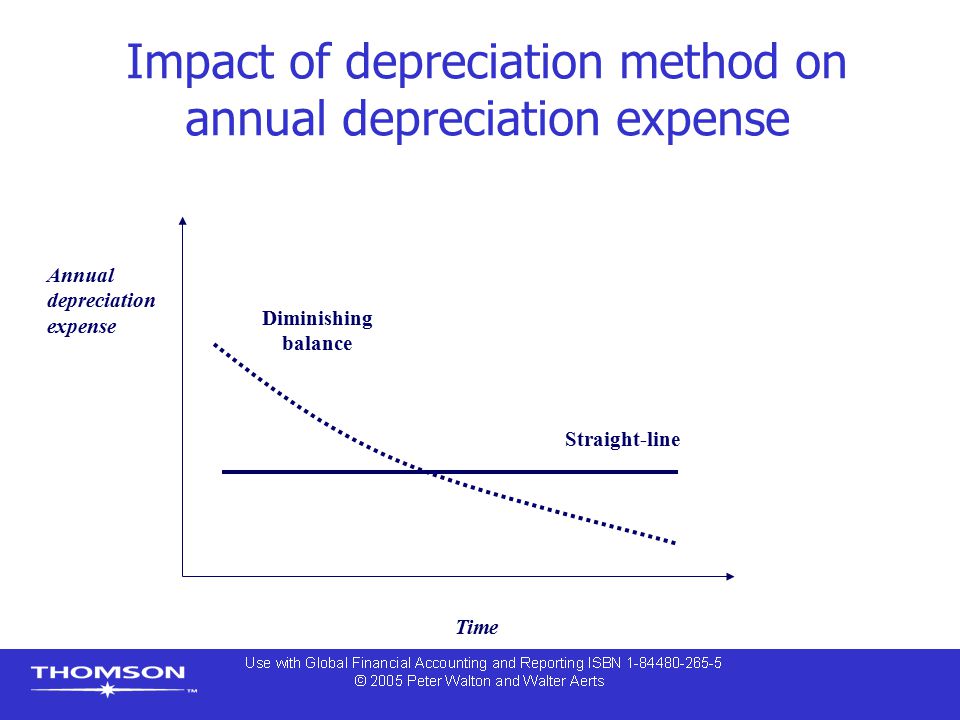 Impact of depreciation method on annual depreciation expense

Annual depreciation expense

Diminishing balance

Straight-line

Time

THOMSON™

Use with Global Financial Accounting and Reporting ISBN 1-84480-265-5
© 2005 Peter Walton and Walter Aerts